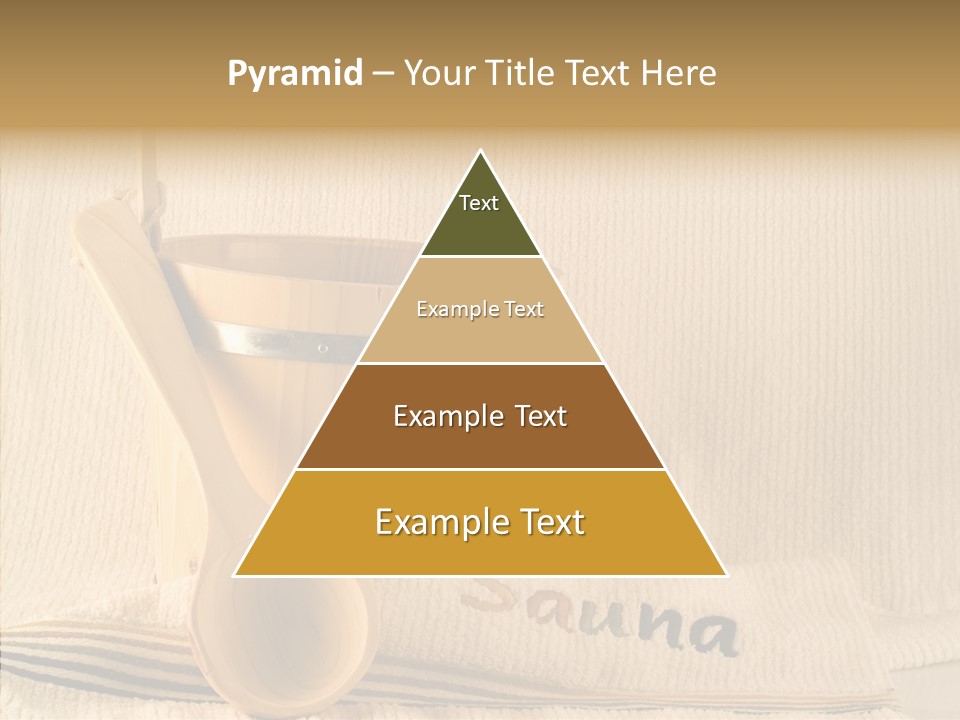 Pyramid – Your Title Text Here

Text

Example Text

Example Text

Example Text

Sauna